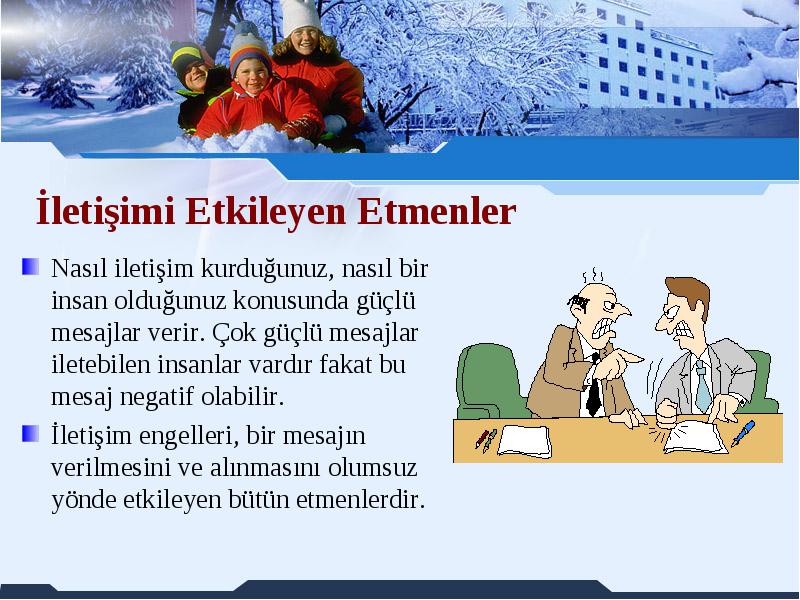 İletişimi Etkileyen Etmenler

Nasıl iletişim kurduğunuz, nasıl bir insan olduğunuz konusunda güçlü mesajlar verir. Çok güçlü mesajlar iletebilen insanlar vardır fakat bu mesaj negatif olabilir.

İletişim engelleri, bir mesajın verilmesini ve alınmasını olumsuz yönde etkileyen bütün etmenlerdir.